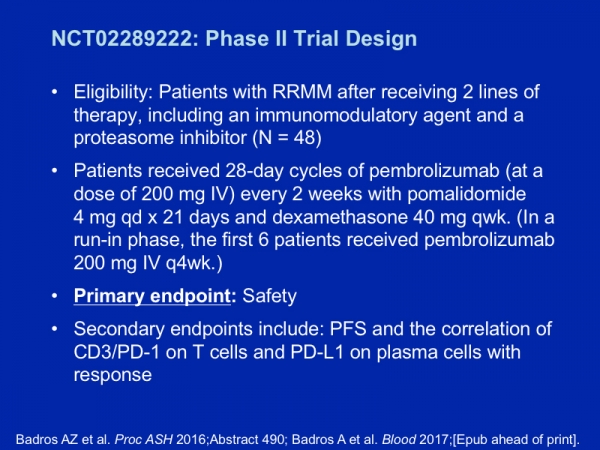 NCT02289222: Phase II Trial Design

• Eligibility: Patients with RRMM after receiving 2 lines of therapy, including an immunomodulatory agent and a proteasome inhibitor (N = 48)

• Patients received 28-day cycles of pembrolizumab (at a dose of 200 mg IV) every 2 weeks with pomalidomide 4 mg qd x 21 days and dexamethasone 40 mg qwk. (In a run-in phase, the first 6 patients received pembrolizumab 200 mg IV q4wk.)

• Primary endpoint: Safety

• Secondary endpoints include: PFS and the correlation of CD3/PD-1 on T cells and PD-L1 on plasma cells with response

Badros AZ et al. Proc ASH 2016;Abstract 490; Badros A et al. Blood 2017;[Epub ahead of print].